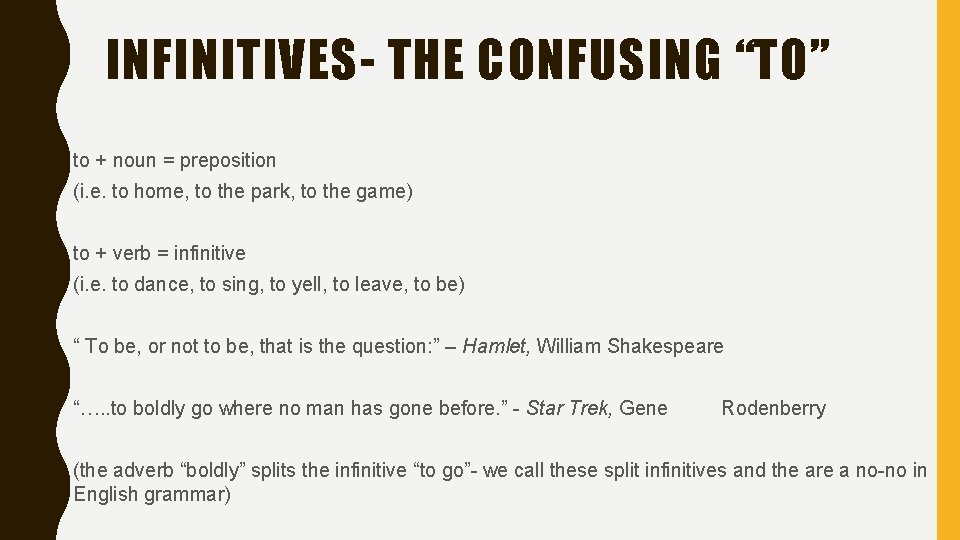 INFINITIVES- THE CONFUSING “TO”

to + noun = preposition
(i.e. to home, to the park, to the game)

to + verb = infinitive
(i.e. to dance, to sing, to yell, to leave, to be)

“ To be, or not to be, that is the question:” – Hamlet, William Shakespeare

“…..to boldly go where no man has gone before.” - Star Trek, Gene Rodenberry

(the adverb “boldly” splits the infinitive “to go”- we call these split infinitives and the are a no-no in English grammar)